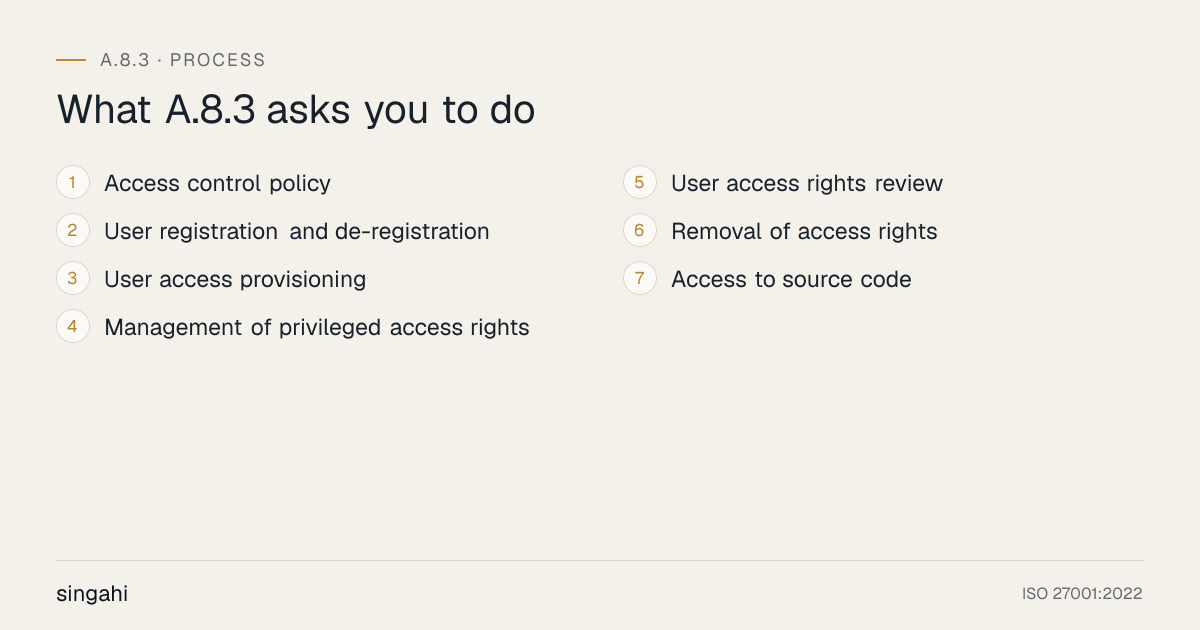 A.8.3 · PROCESS

What A.8.3 asks you to do

1 Access control policy

2 User registration and de-registration

3 User access provisioning

4 Management of privileged access rights

5 User access rights review

6 Removal of access rights

7 Access to source code

singahi

ISO 27001:2022